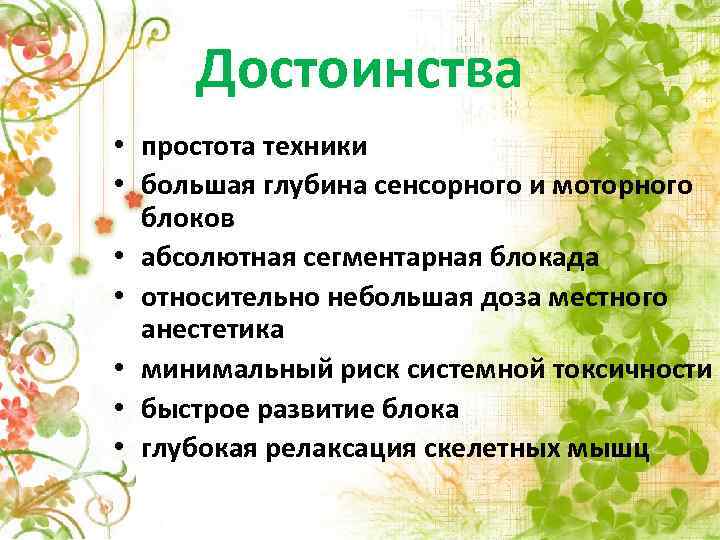 Достоинства

• простота техники
• большая глубина сенсорного и моторного блоков
• абсолютная сегментарная блокада
• относительно небольшая доза местного анестетика
• минимальный риск системной токсичности
• быстрое развитие блока
• глубокая релаксация скелетных мышц